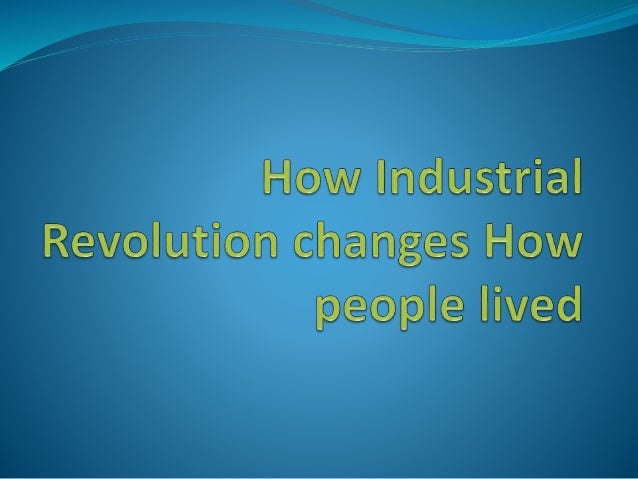 How Industrial Revolution changes How people lived